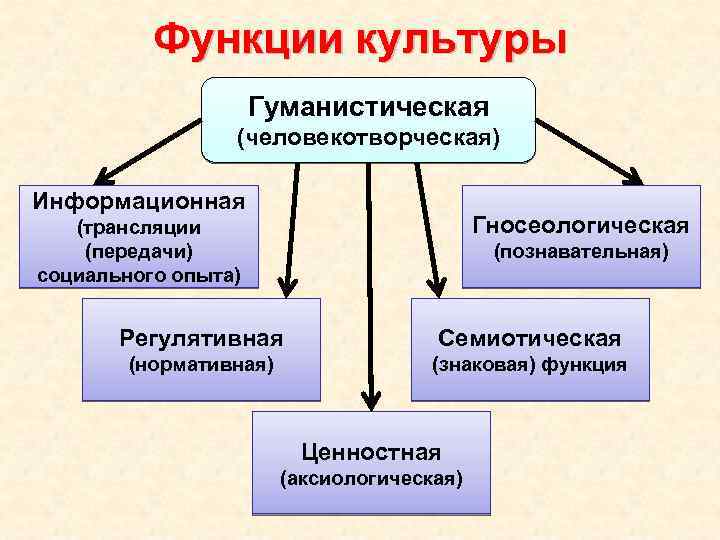 Функции культуры

Гуманистическая
(человекотворческая)

Информационная
(трансляции
(передачи)
социального опыта)

Гносеологическая
(познавательная)

Регулятивная
(нормативная)

Семиотическая
(знаковая) функция

Ценностная
(аксиологическая)